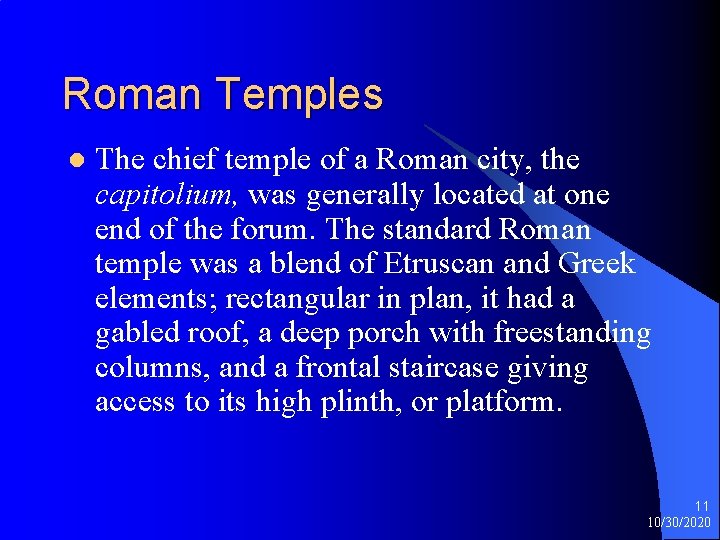 Roman Temples

The chief temple of a Roman city, the capitolium, was generally located at one end of the forum. The standard Roman temple was a blend of Etruscan and Greek elements; rectangular in plan, it had a gabled roof, a deep porch with freestanding columns, and a frontal staircase giving access to its high plinth, or platform.

11
10/30/2020